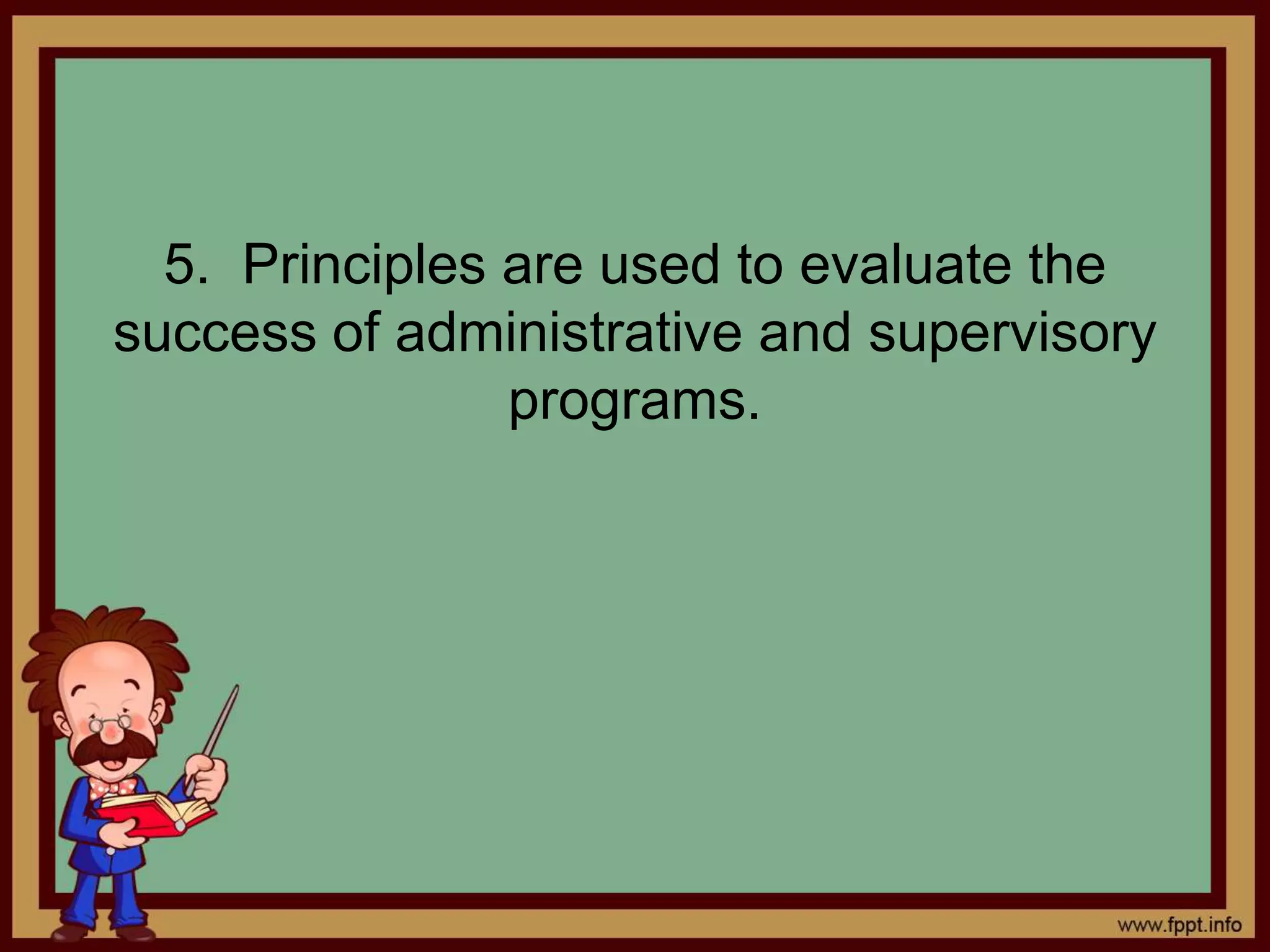 5. Principles are used to evaluate the success of administrative and supervisory programs.

www.fppt.info